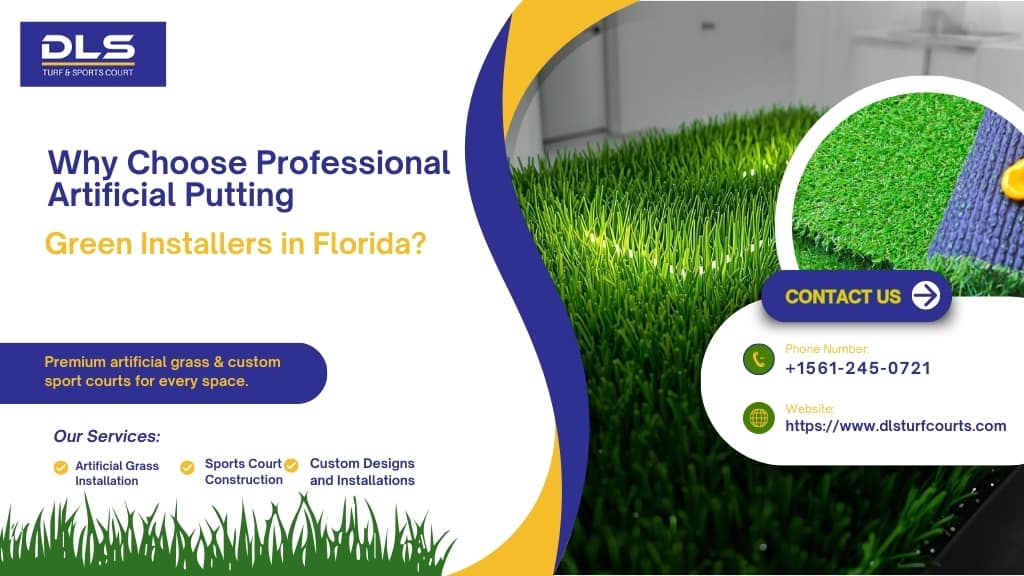 DLS
TURF & SPORTS COURT

Why Choose Professional Artificial Putting

Green Installers in Florida?

Premium artificial grass & custom sport courts for every space.

Our Services:

Artificial Grass Installation

Sports Court Construction

Custom Designs and Installations

CONTACT US

Phone Number:
+1561-245-0721

Website:
https://www.dlsturfcourts.com